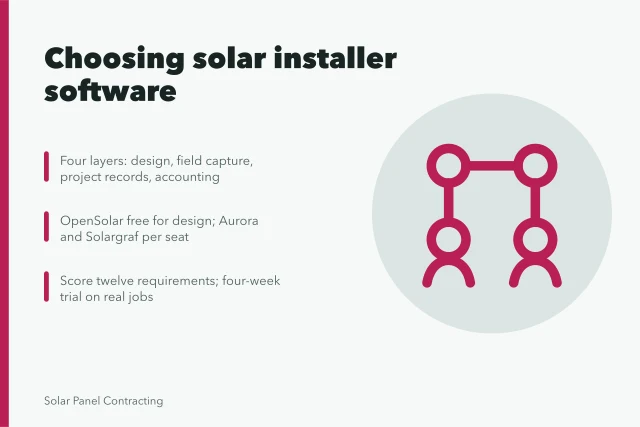 Choosing solar installer software

Four layers: design, field capture, project records, accounting

OpenSolar free for design; Aurora and Solargraf per seat

Score twelve requirements; four-week trial on real jobs

Solar Panel Contracting